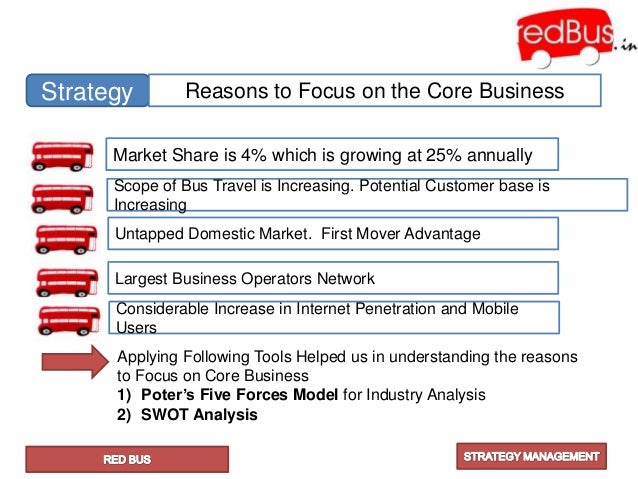 redBus.in

Strategy

Reasons to Focus on the Core Business

Market Share is 4% which is growing at 25% annually

Scope of Bus Travel is Increasing. Potential Customer base is Increasing

Untapped Domestic Market. First Mover Advantage

Largest Business Operators Network

Considerable Increase in Internet Penetration and Mobile Users

Applying Following Tools Helped us in understanding the reasons to Focus on Core Business
1) Poter's Five Forces Model for Industry Analysis
2) SWOT Analysis

RED BUS

STRATEGY MANAGEMENT